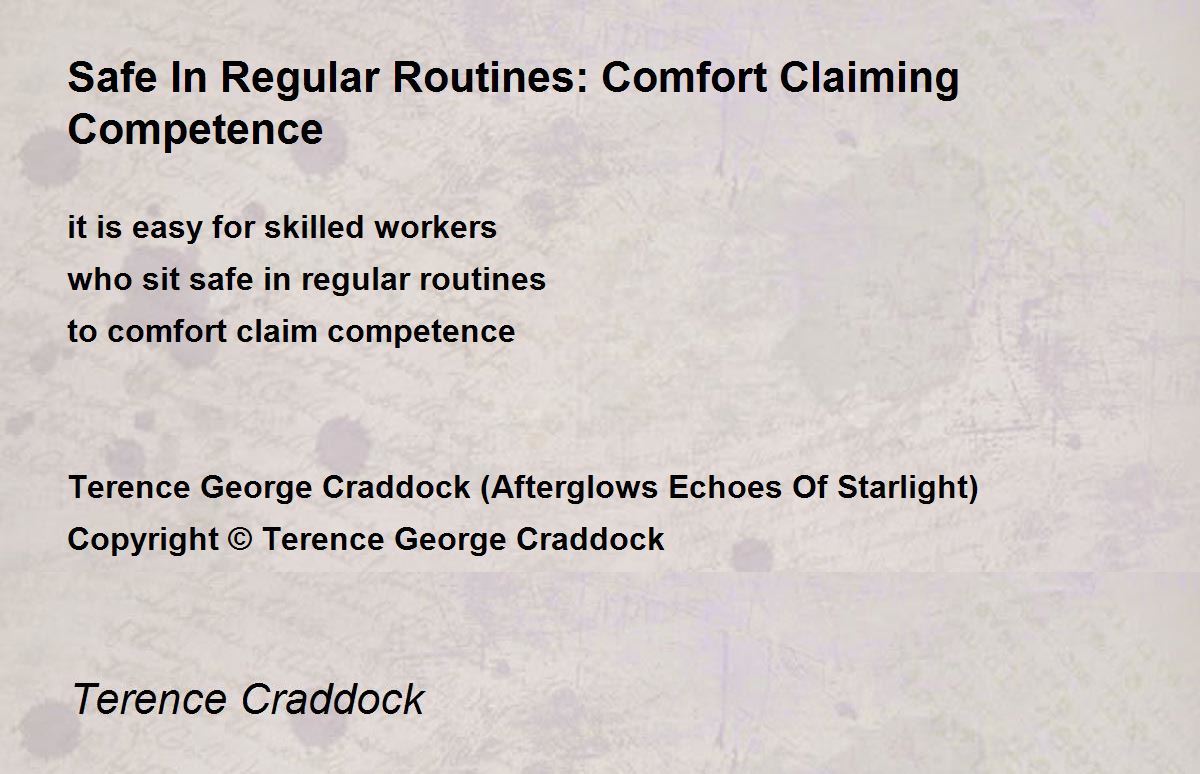 Safe In Regular Routines: Comfort Claiming Competence

it is easy for skilled workers
who sit safe in regular routines
to comfort claim competence

Terence George Craddock (Afterglows Echoes Of Starlight)
Copyright © Terence George Craddock

Terence Craddock